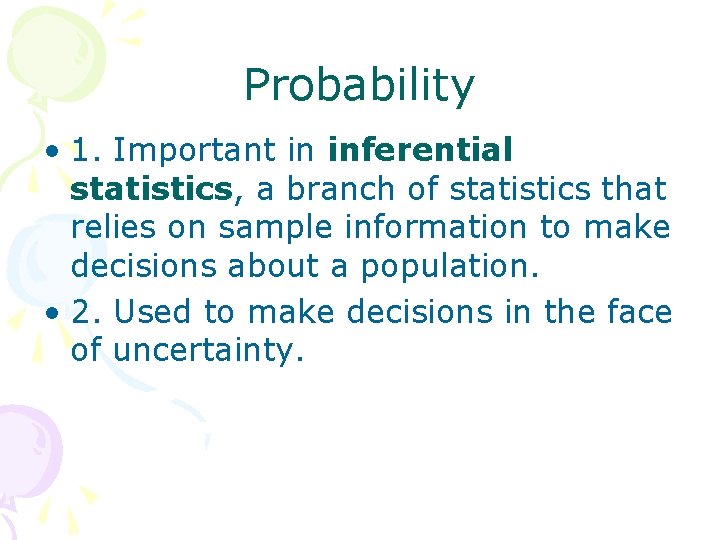 Probability

• 1. Important in inferential statistics, a branch of statistics that relies on sample information to make decisions about a population.

• 2. Used to make decisions in the face of uncertainty.